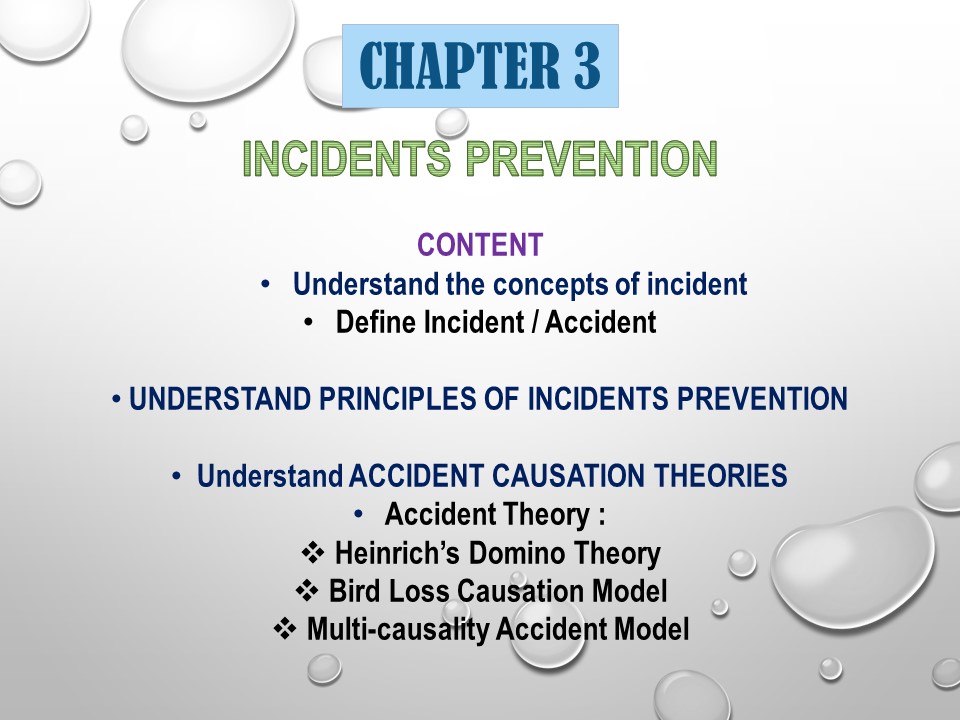 CHAPTER 3

INCIDENTS PREVENTION

CONTENT

• Understand the concepts of incident

• Define Incident / Accident

• UNDERSTAND PRINCIPLES OF INCIDENTS PREVENTION

• Understand ACCIDENT CAUSATION THEORIES

• Accident Theory :

❖ Heinrich's Domino Theory

❖ Bird Loss Causation Model

❖ Multi-causality Accident Model